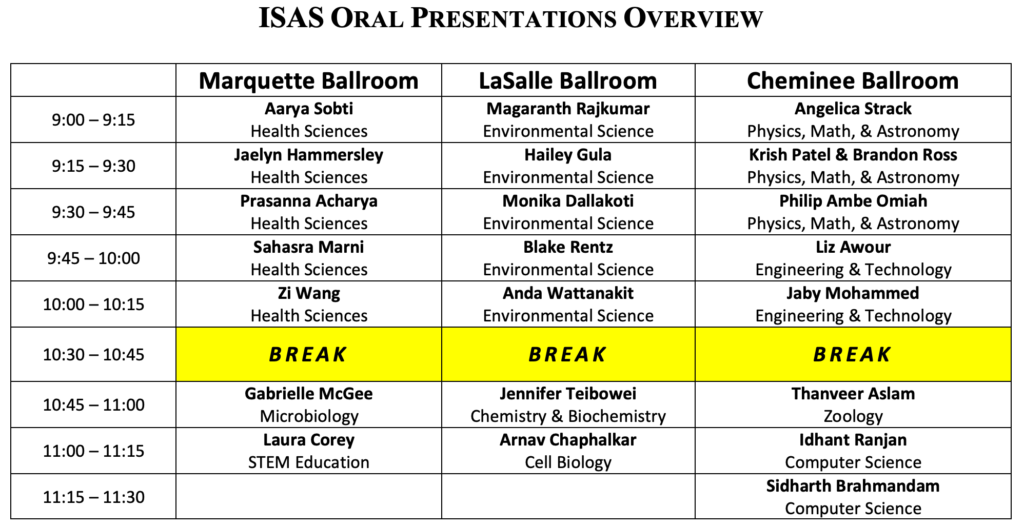 ISAS ORAL PRESENTATIONS OVERVIEW

| | Marquette Ballroom | LaSalle Ballroom | Cheminee Ballroom |
|---|---|---|---|
| 9:00 – 9:15 | Aarya Sobti Health Sciences | Magaranth Rajkumar Environmental Science | Angelica Strack Physics, Math, & Astronomy |
| 9:15 – 9:30 | Jaelyn Hammersley Health Sciences | Hailey Gula Environmental Science | Krish Patel & Brandon Ross Physics, Math, & Astronomy |
| 9:30 – 9:45 | Prasanna Acharya Health Sciences | Monika Dallakoti Environmental Science | Philip Ambe Omiah Physics, Math, & Astronomy |
| 9:45 – 10:00 | Sahasra Marni Health Sciences | Blake Rentz Environmental Science | Liz Awour Engineering & Technology |
| 10:00 – 10:15 | Zi Wang Health Sciences | Anda Wattanakit Environmental Science | Jaby Mohammed Engineering & Technology |
| 10:30 – 10:45 | BREAK | BREAK | BREAK |
| 10:45 – 11:00 | Gabrielle McGee Microbiology | Jennifer Teibowei Chemistry & Biochemistry | Thanveer Aslam Zoology |
| 11:00 – 11:15 | Laura Corey STEM Education | Arnav Chaphalkar Cell Biology | Idhant Ranjan Computer Science |
| 11:15 – 11:30 | | | Sidharth Brahmandam Computer Science |